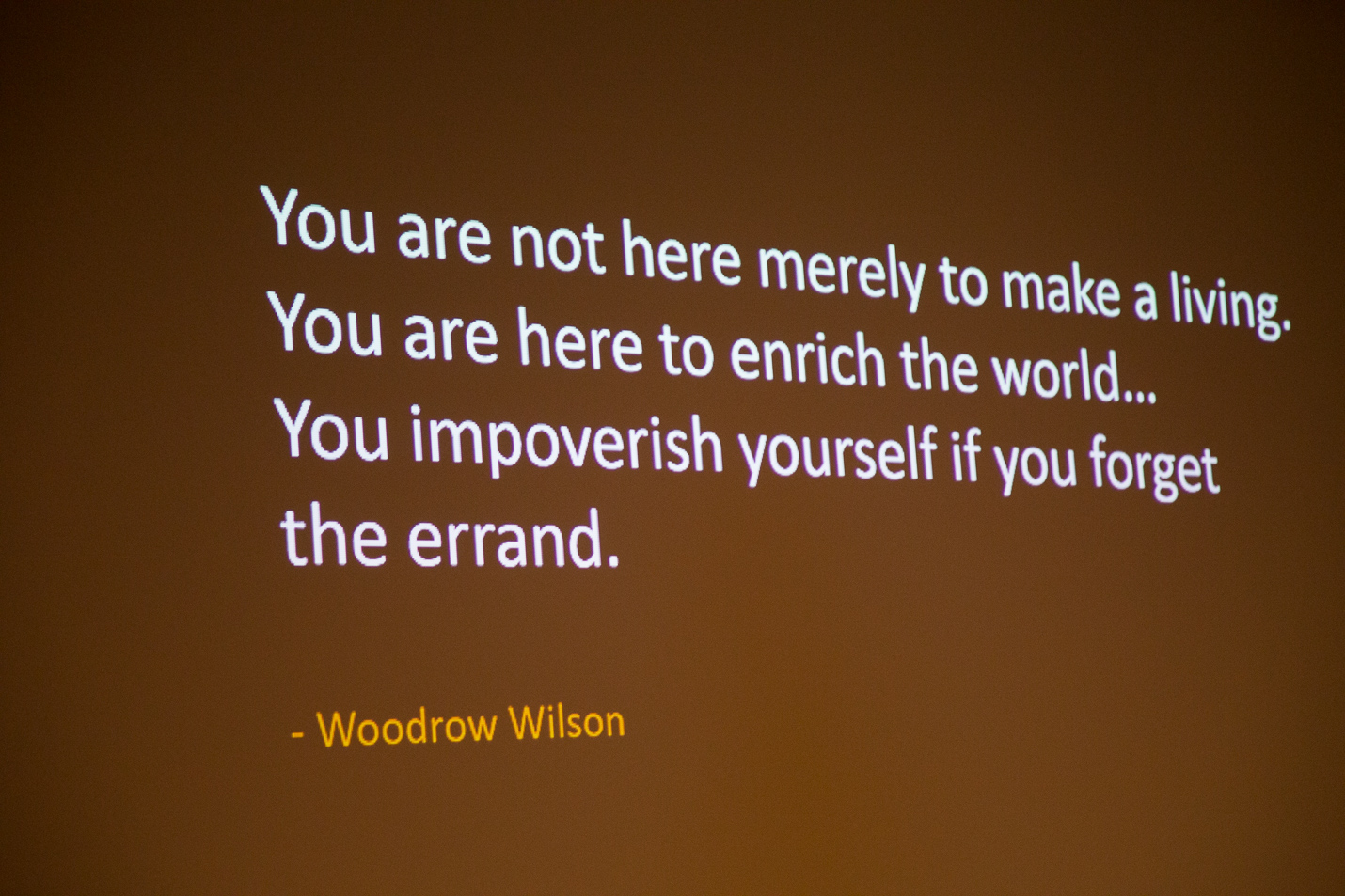 You are not here merely to make a living. You are here to enrich the world... You impoverish yourself if you forget the errand.

- Woodrow Wilson